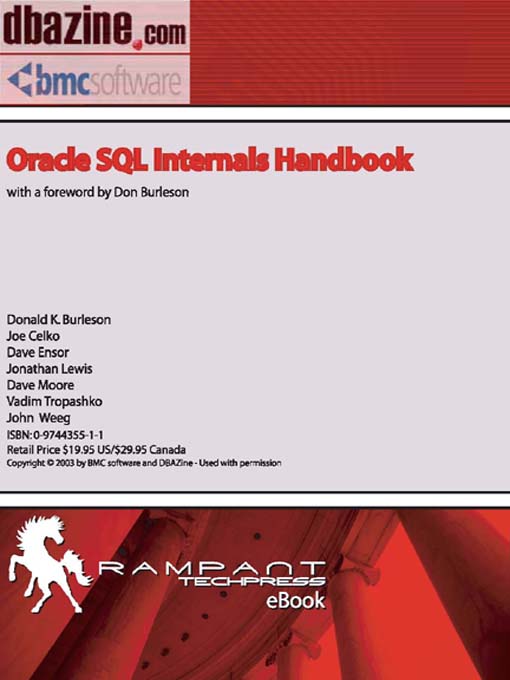 dbazine.com
bmcsoftware

Oracle SQL Internals Handbook
with a foreword by Don Burleson

Donald K. Burleson
Joe Celko
Dave Ensor
Jonathan Lewis
Dave Moore
Vadim Tropashko
John Weeg
ISBN: 0-9744355-1-1
Retail Price $19.95 US/$29.95 Canada
Copyright © 2003 by BMC software and DBAZine - Used with permission

RAMPANT
TECHPRESS
eBook